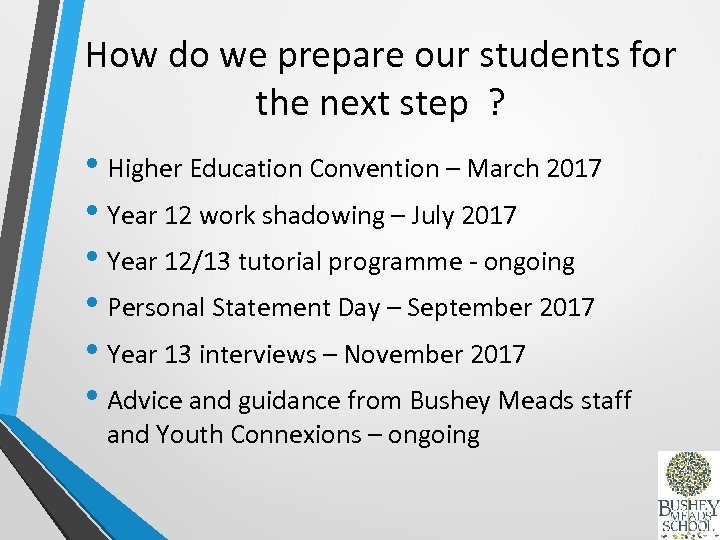 How do we prepare our students for the next step ?

• Higher Education Convention – March 2017
• Year 12 work shadowing – July 2017
• Year 12/13 tutorial programme - ongoing
• Personal Statement Day – September 2017
• Year 13 interviews – November 2017
• Advice and guidance from Bushey Meads staff and Youth Connexions – ongoing

BUSHEY MEADS SCHOOL